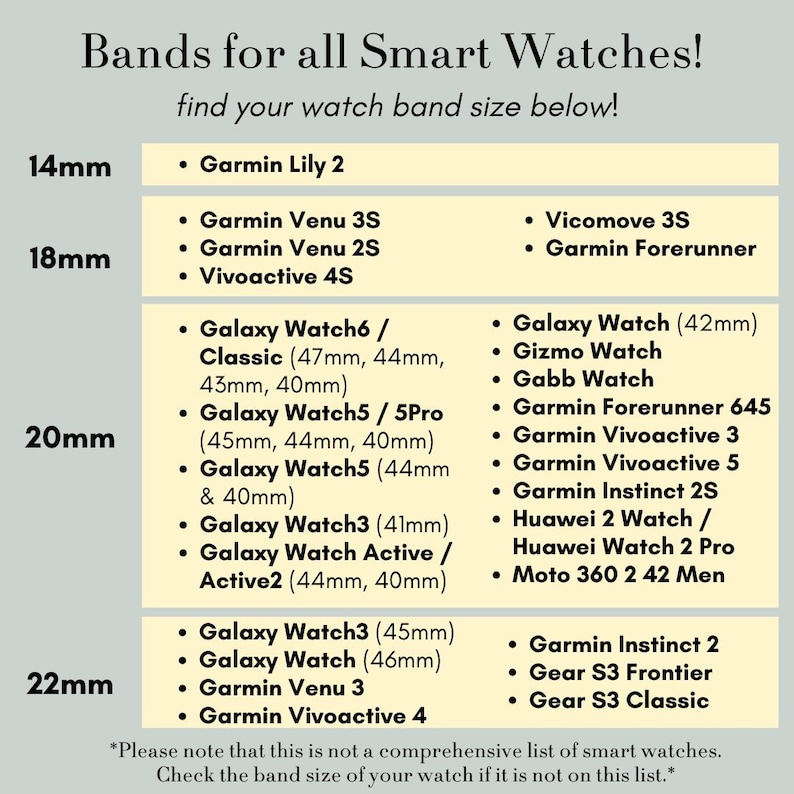 Bands for all Smart Watches!

find your watch band size below!

14mm
• Garmin Lily 2

18mm
• Garmin Venu 3S
• Garmin Venu 2S
• Vivoactive 4S
• Vicomove 3S
• Garmin Forerunner

20mm
• Galaxy Watch6 / Classic (47mm, 44mm, 43mm, 40mm)
• Galaxy Watch5 / 5Pro (45mm, 44mm, 40mm)
• Galaxy Watch5 (44mm & 40mm)
• Galaxy Watch3 (41mm)
• Galaxy Watch Active / Active2 (44mm, 40mm)
• Galaxy Watch (42mm)
• Gizmo Watch
• Gabb Watch
• Garmin Forerunner 645
• Garmin Vivoactive 3
• Garmin Vivoactive 5
• Garmin Instinct 2S
• Huawei 2 Watch / Huawei Watch 2 Pro
• Moto 360 2 42 Men

22mm
• Galaxy Watch3 (45mm)
• Galaxy Watch (46mm)
• Garmin Venu 3
• Garmin Vivoactive 4
• Garmin Instinct 2
• Gear S3 Frontier
• Gear S3 Classic

*Please note that this is not a comprehensive list of smart watches. Check the band size of your watch if it is not on this list.*